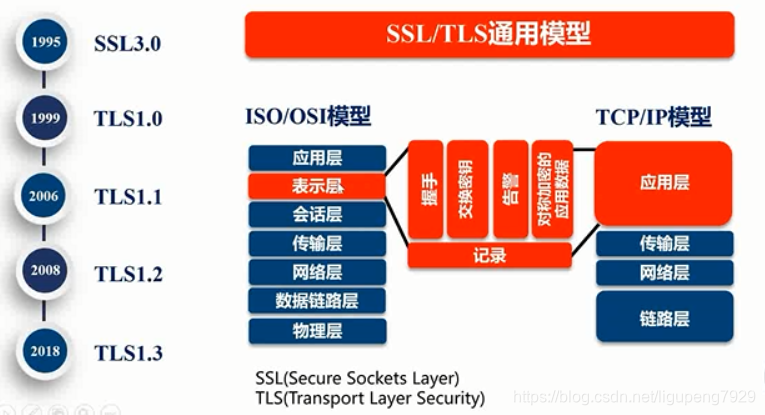 1995 SSL3.0

1999 TLS1.0

2006 TLS1.1

2008 TLS1.2

2018 TLS1.3

SSL/TLS通用模型

ISO/OSI模型

应用层
表示层
会话层
传输层
网络层
数据链路层
物理层

握手
交换密钥
告警
对称加密的应用数据
记录

TCP/IP模型

应用层
传输层
网络层
链路层

SSL(Secure Sockets Layer)
TLS(Transport Layer Security)

https://blog.csdn.net/ligupeng7929